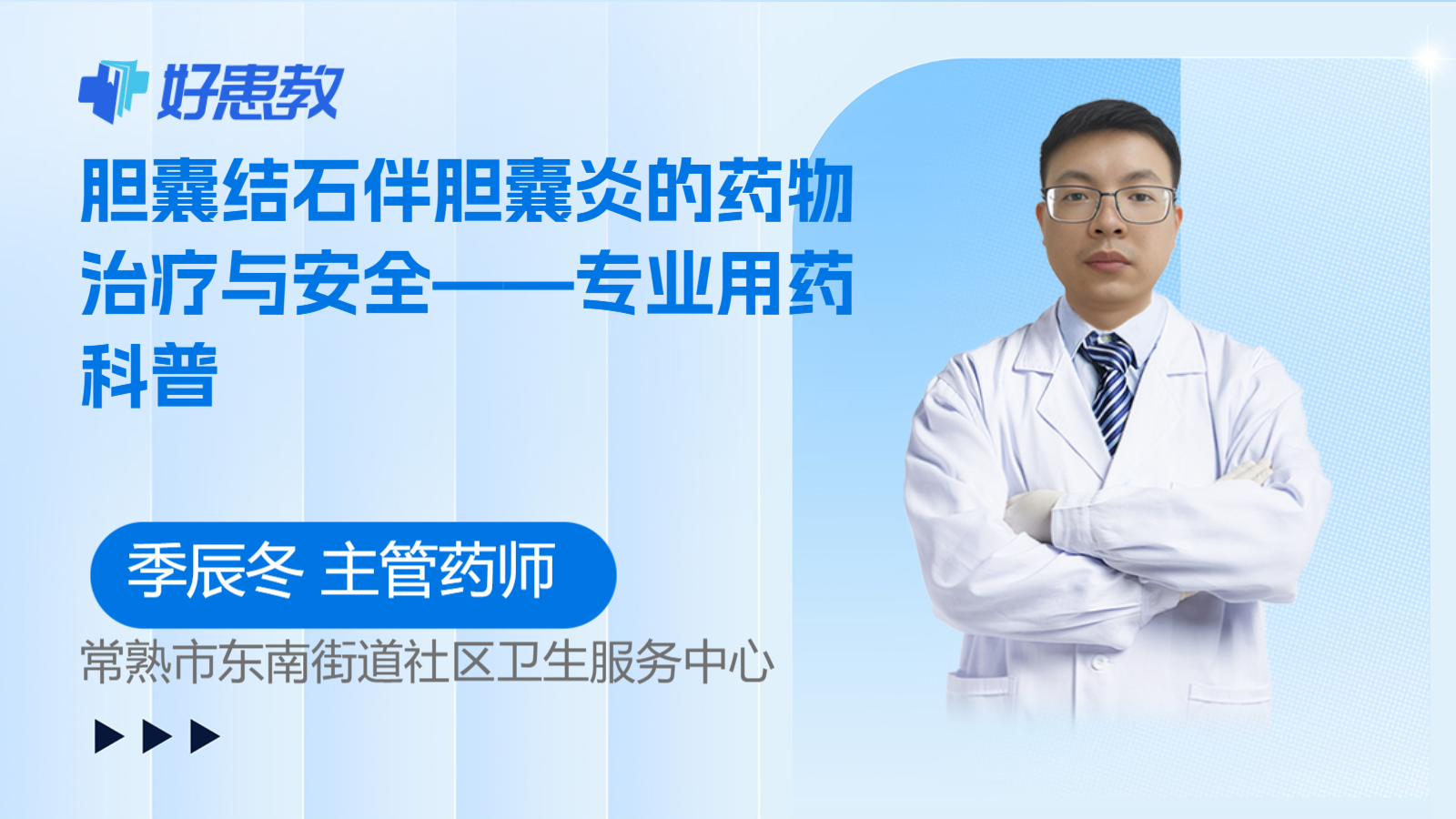 好患教

胆囊结石伴胆囊炎的药物治疗与安全——专业用药科普

季辰冬 主管药师

常熟市东南街道社区卫生服务中心